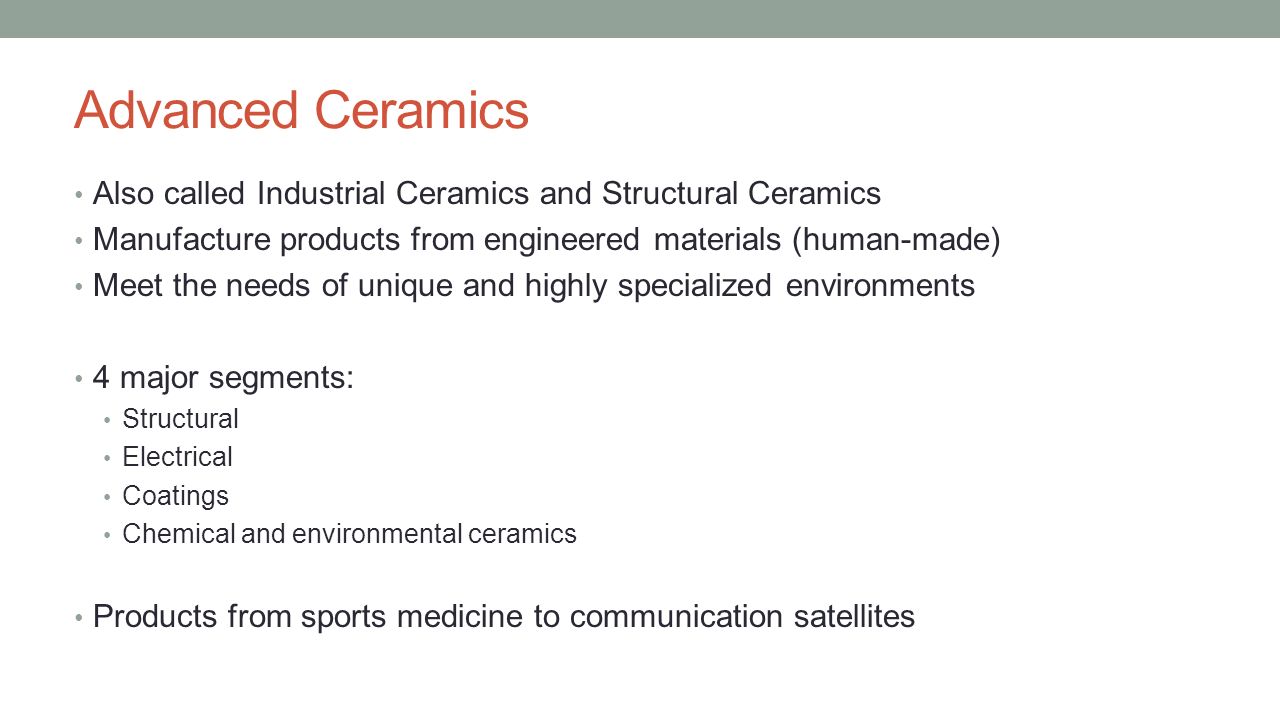 Advanced Ceramics

• Also called Industrial Ceramics and Structural Ceramics
• Manufacture products from engineered materials (human-made)
• Meet the needs of unique and highly specialized environments

• 4 major segments:
  • Structural
  • Electrical
  • Coatings
  • Chemical and environmental ceramics

• Products from sports medicine to communication satellites